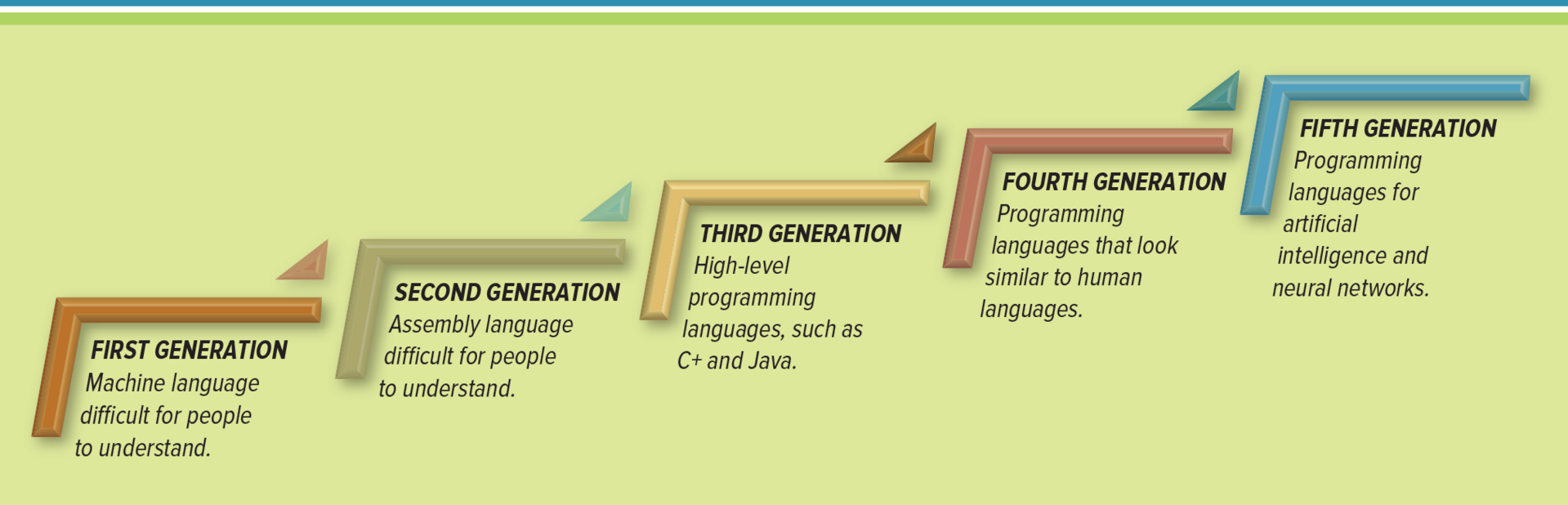 FIRST GENERATION
Machine language difficult for people to understand.

SECOND GENERATION
Assembly language difficult for people to understand.

THIRD GENERATION
High-level programming languages, such as C+ and Java.

FOURTH GENERATION
Programming languages that look similar to human languages.

FIFTH GENERATION
Programming languages for artificial intelligence and neural networks.